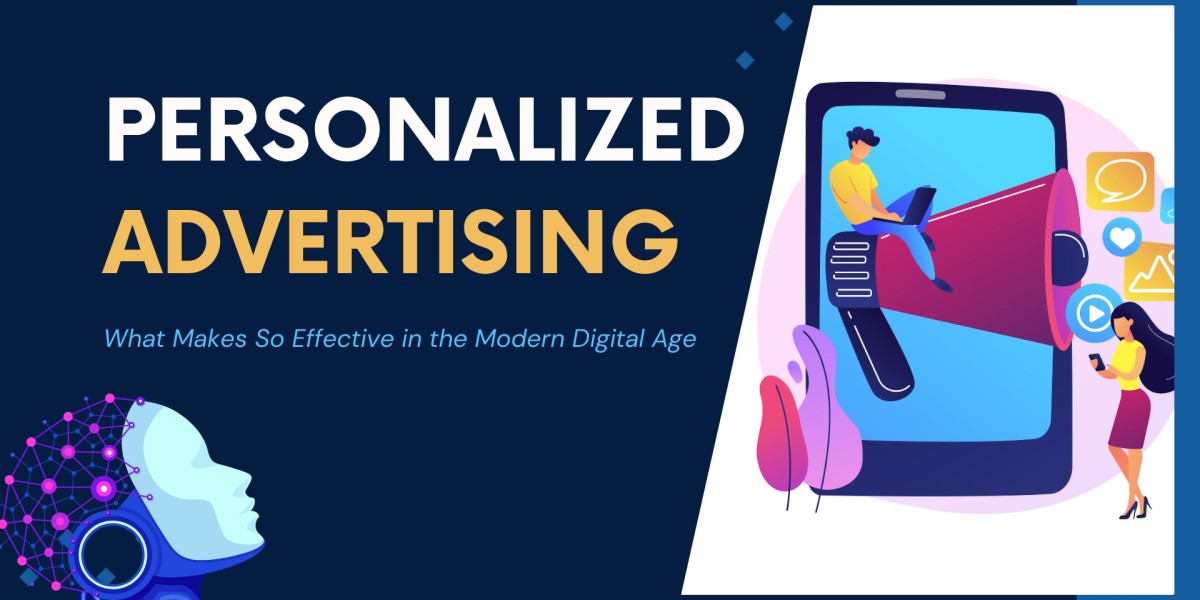 PERSONALIZED
ADVERTISING

What Makes So Effective in the Modern Digital Age